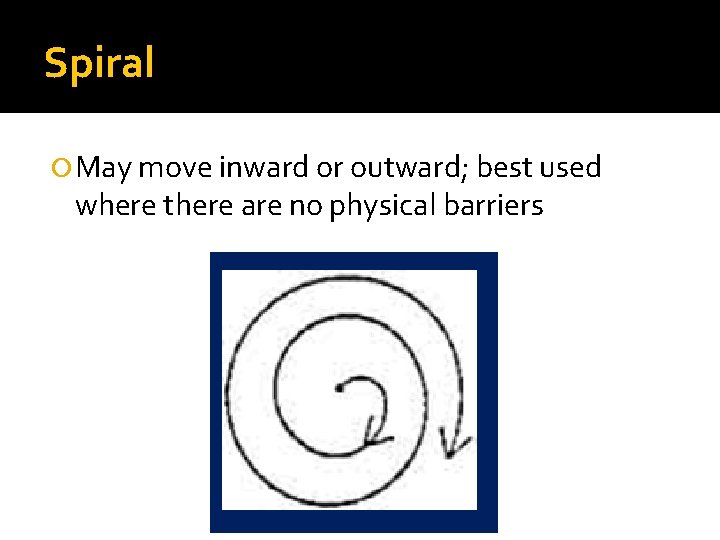 Spiral

May move inward or outward; best used where there are no physical barriers